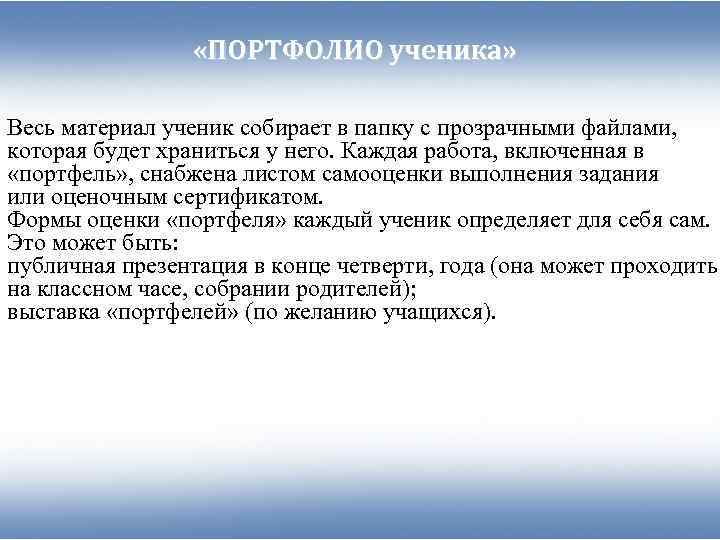 «ПОРТФОЛИО ученика»

Весь материал ученик собирает в папку с прозрачными файлами, которая будет храниться у него. Каждая работа, включенная в «портфель», снабжена листом самооценки выполнения задания или оценочным сертификатом.
Формы оценки «портфеля» каждый ученик определяет для себя сам. Это может быть:
публичная презентация в конце четверти, года (она может проходить на классном часе, собрании родителей);
выставка «портфелей» (по желанию учащихся).